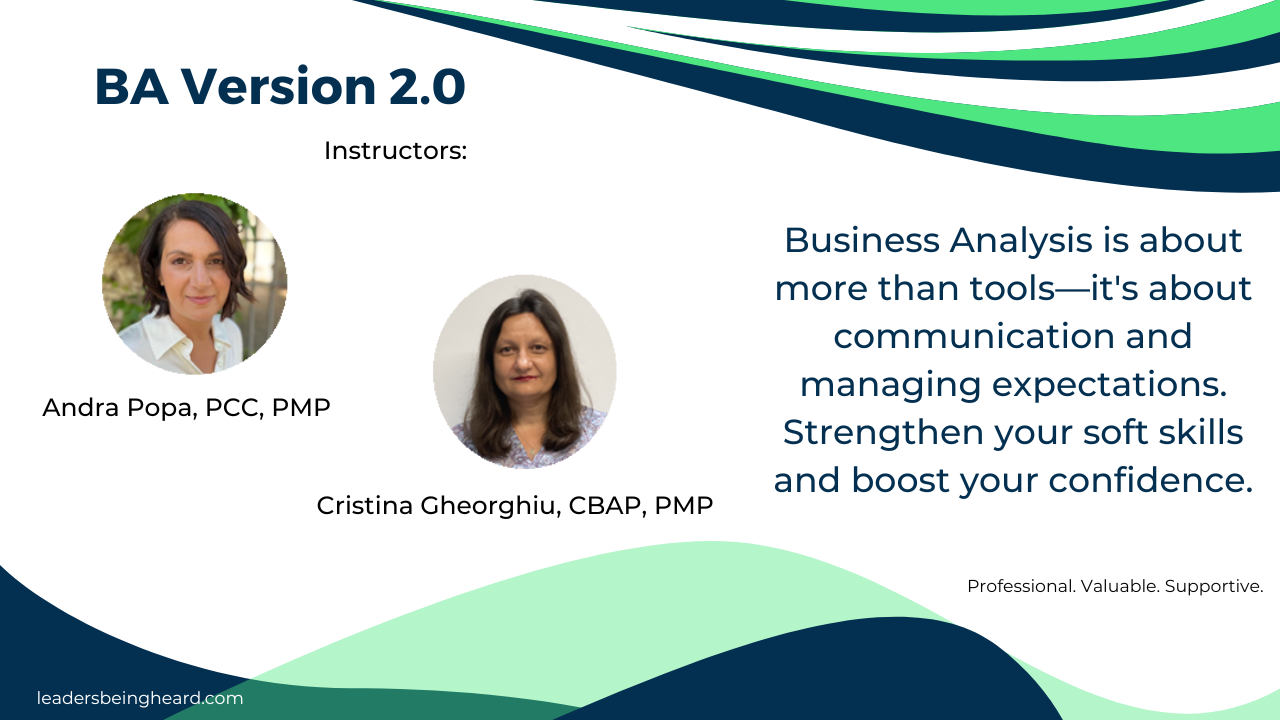 BA Version 2.0

Instructors:

Andra Popa, PCC, PMP

Cristina Gheorghiu, CBAP, PMP

Business Analysis is about more than tools—it's about communication and managing expectations. Strengthen your soft skills and boost your confidence.

Professional. Valuable. Supportive.

leadersbeingheard.com